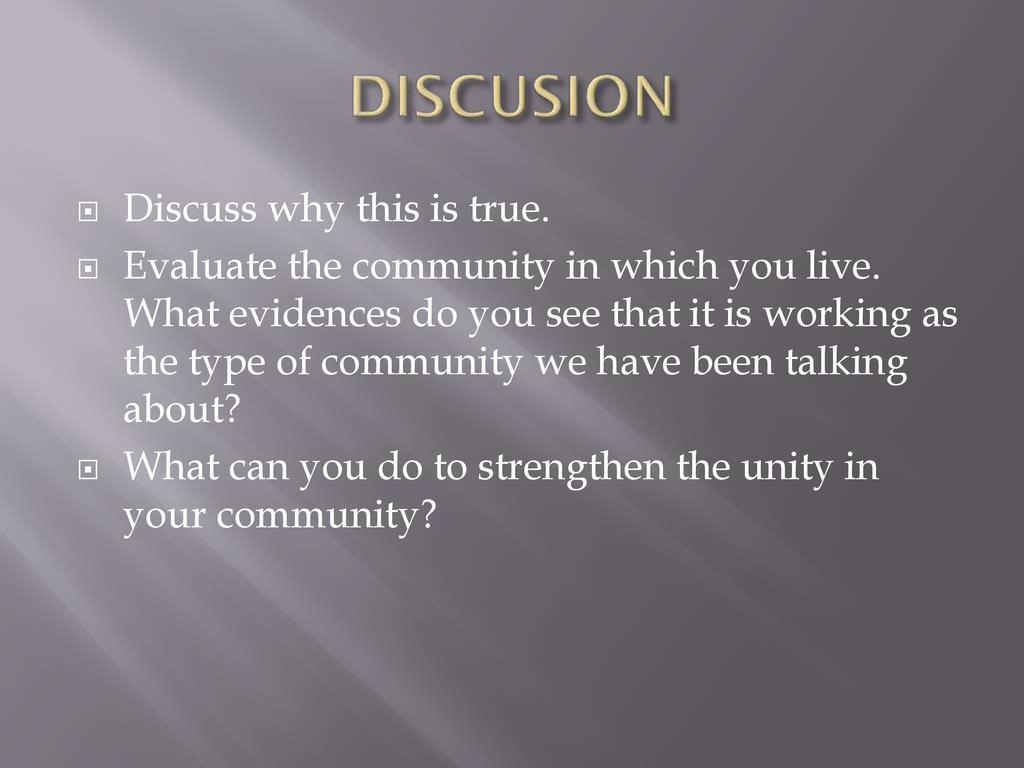 DISCUSION

Discuss why this is true.

Evaluate the community in which you live. What evidences do you see that it is working as the type of community we have been talking about?

What can you do to strengthen the unity in your community?